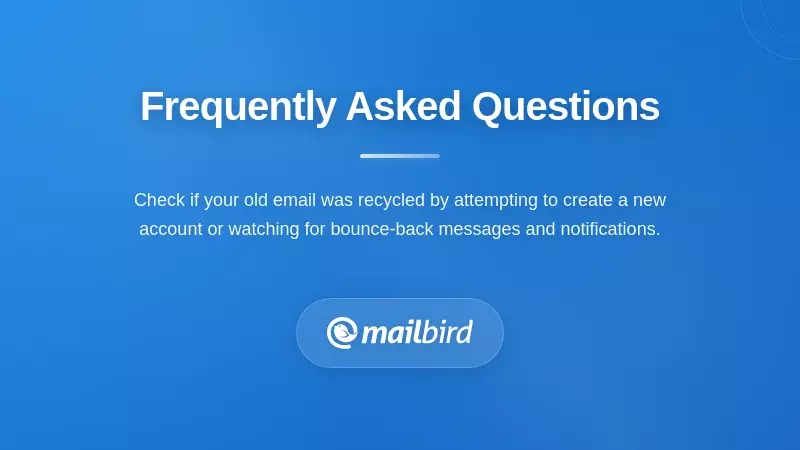 Frequently Asked Questions

Check if your old email was recycled by attempting to create a new account or watching for bounce-back messages and notifications.

mailbird